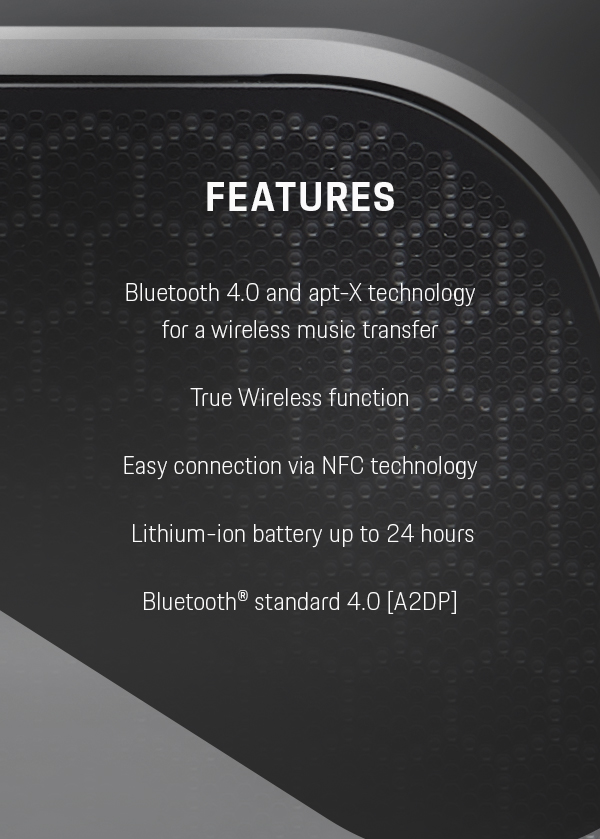 FEATURES

Bluetooth 4.0 and apt-X technology for a wireless music transfer

True Wireless function

Easy connection via NFC technology

Lithium-ion battery up to 24 hours

Bluetooth® standard 4.0 [A2DP]